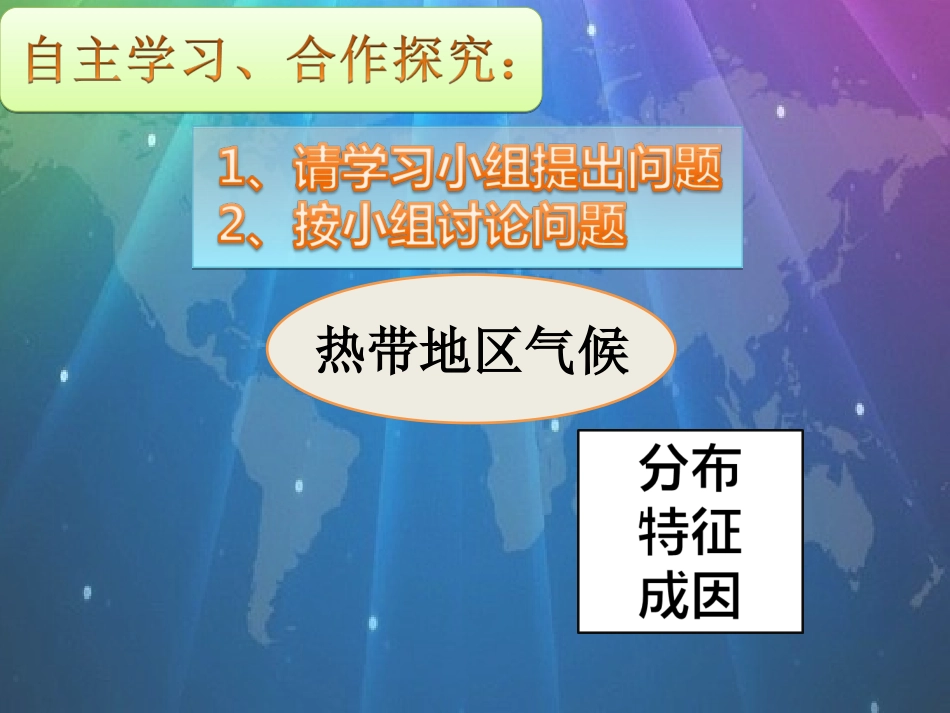 自主学习、合作探究：

1、请学习小组提出问题
2、按小组讨论问题

热带地区气候

分布
特征
成因